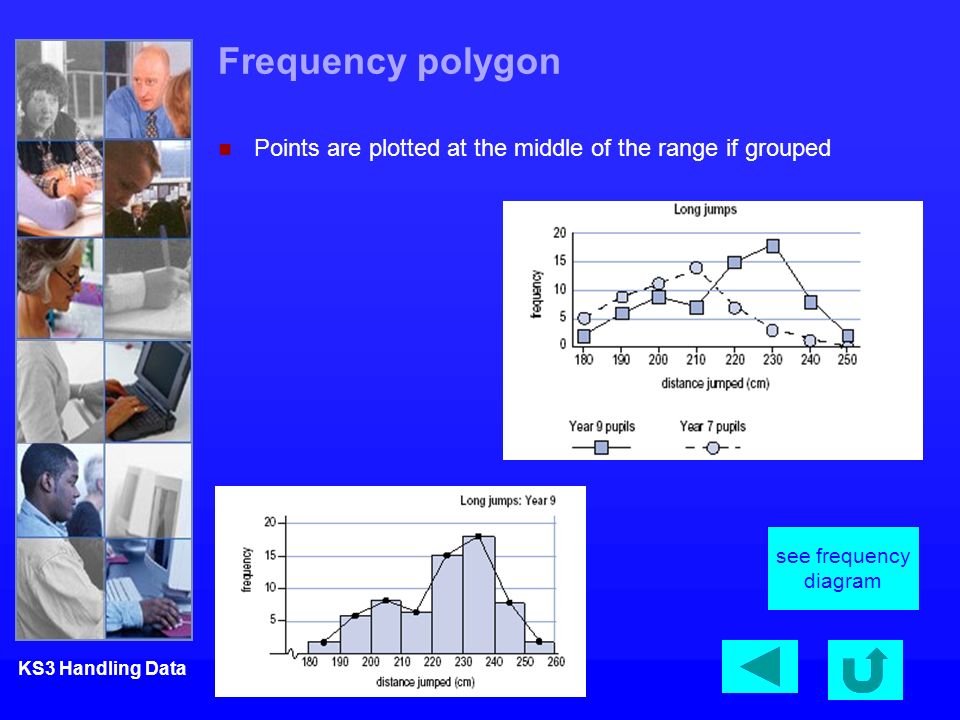 Frequency polygon

Points are plotted at the middle of the range if grouped

Long jumps

frequency

20
15
10
5
0

180 190 200 210 220 230 240 250

distance jumped (cm)

Year 9 pupils
Year 7 pupils

Long jumps: Year 9

frequency

20
15
10
5

180 190 200 210 220 230 240 250 260

distance jumped (cm)

see frequency diagram

KS3 Handling Data